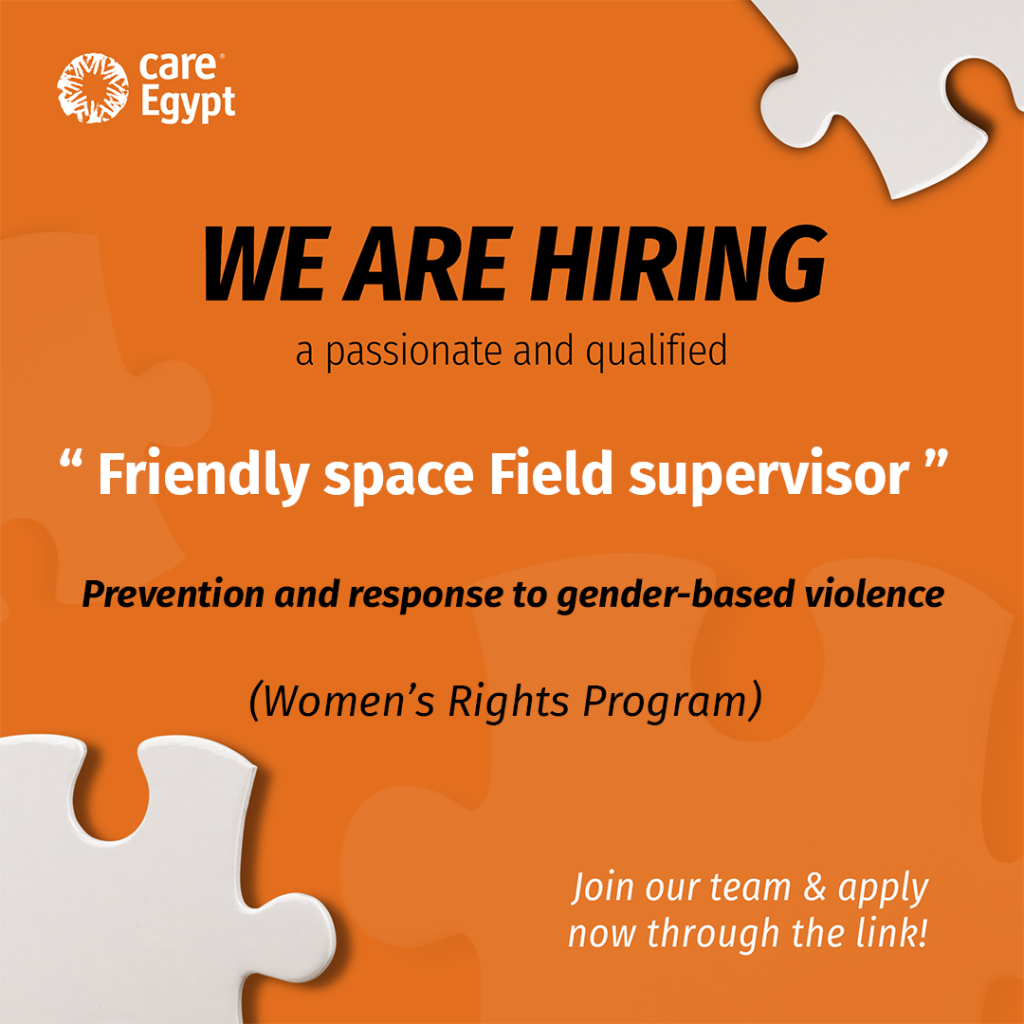 care®
Egypt

WE ARE HIRING

a passionate and qualified

“ Friendly space Field supervisor ”

Prevention and response to gender-based violence

(Women’s Rights Program)

Join our team & apply now through the link!